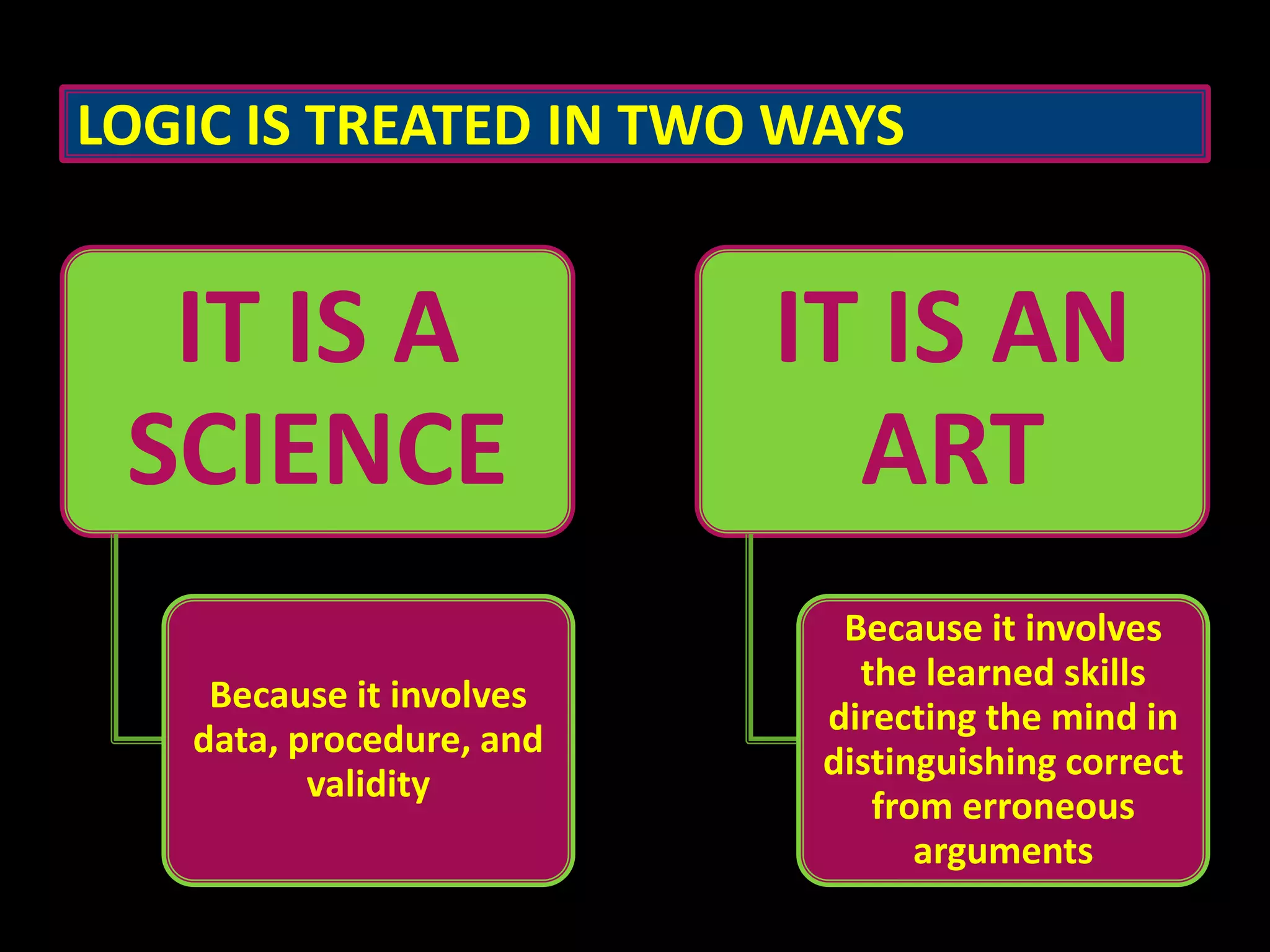 LOGIC IS TREATED IN TWO WAYS

IT IS A SCIENCE

Because it involves data, procedure, and validity

IT IS AN ART

Because it involves the learned skills directing the mind in distinguishing correct from erroneous arguments